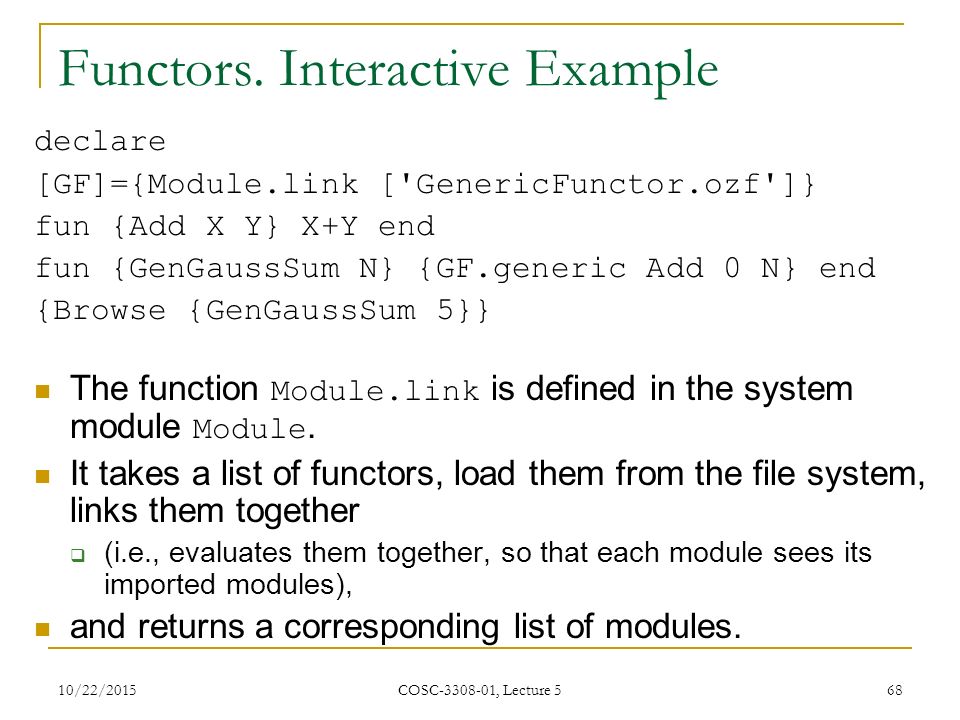 Functors. Interactive Example

declare
[GF]={Module.link ['GenericFunctor.ozf']}
fun {Add X Y} X+Y end
fun {GenGaussSum N} {GF.generic Add 0 N} end
{Browse {GenGaussSum 5}}

The function Module.link is defined in the system module Module.

It takes a list of functors, load them from the file system, links them together

(i.e., evaluates them together, so that each module sees its imported modules),

and returns a corresponding list of modules.

10/22/2015

COSC-3308-01, Lecture 5

68